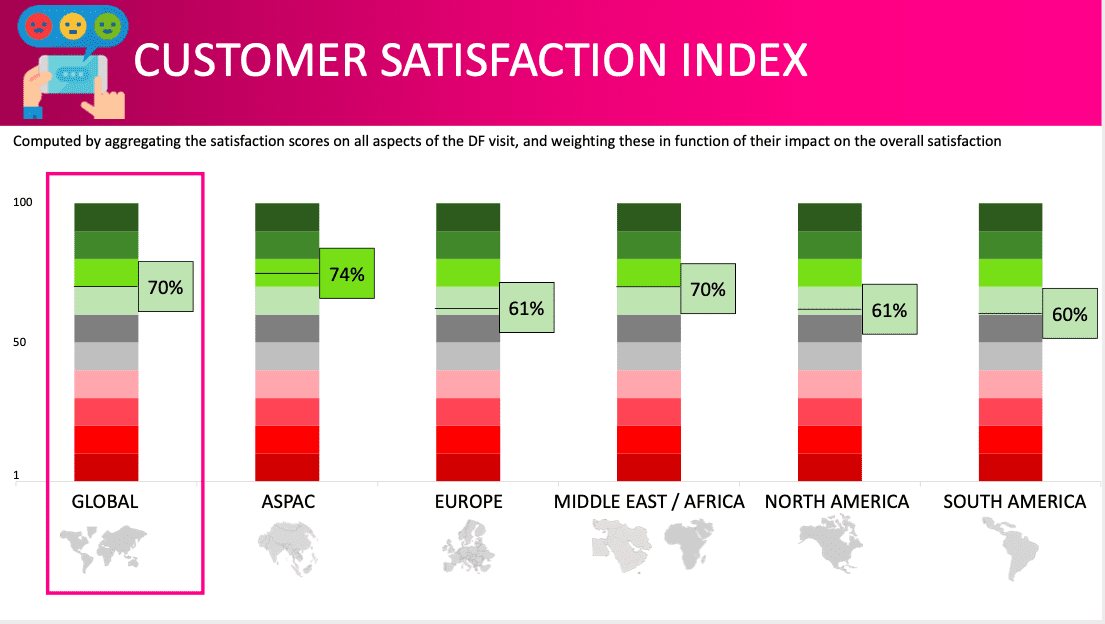 CUSTOMER SATISFACTION INDEX

Computed by aggregating the satisfaction scores on all aspects of the DF visit, and weighting these in function of their impact on the overall satisfaction

100

50

1

70%

74%

61%

70%

61%

60%

GLOBAL

ASPAC

EUROPE

MIDDLE EAST / AFRICA

NORTH AMERICA

SOUTH AMERICA